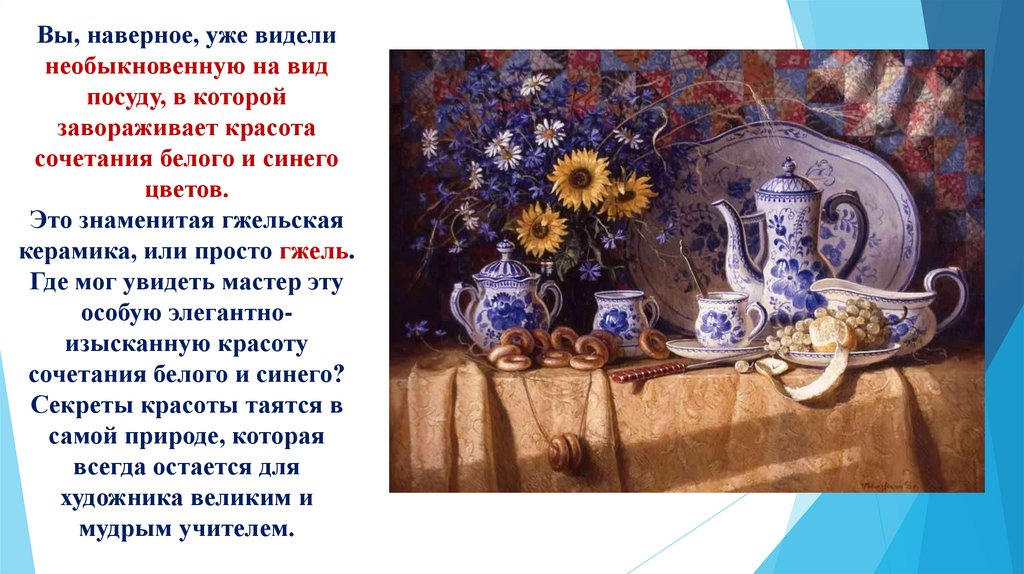 Вы, наверное, уже видели необыкновенную на вид посуду, в которой завораживает красота сочетания белого и синего цветов.
Это знаменитая гжельская керамика, или просто гжель.
Где мог увидеть мастер эту особую элегантно-изысканную красоту сочетания белого и синего? Секреты красоты таятся в самой природе, которая всегда остается для художника великим и мудрым учителем.